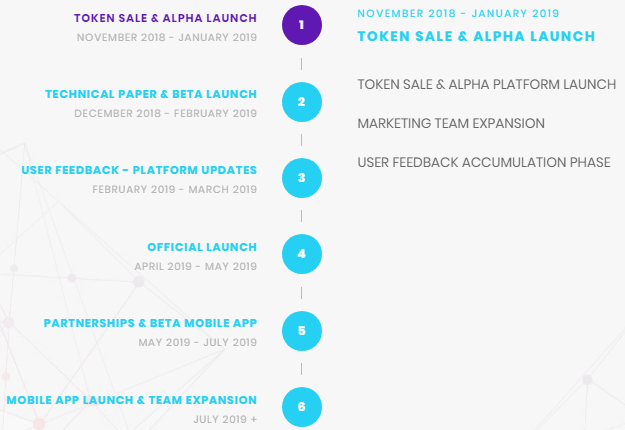 TOKEN SALE & ALPHA LAUNCH
NOVEMBER 2018 - JANUARY 2019

1

TECHNICAL PAPER & BETA LAUNCH
DECEMBER 2018 - FEBRUARY 2019

2

USER FEEDBACK - PLATFORM UPDATES
FEBRUARY 2019 - MARCH 2019

3

OFFICIAL LAUNCH
APRIL 2019 - MAY 2019

4

PARTNERSHIPS & BETA MOBILE APP
MAY 2019 - JULY 2019

5

MOBILE APP LAUNCH & TEAM EXPANSION
JULY 2019 +

6

NOVEMBER 2018 - JANUARY 2019
TOKEN SALE & ALPHA LAUNCH

TOKEN SALE & ALPHA PLATFORM LAUNCH

MARKETING TEAM EXPANSION

USER FEEDBACK ACCUMULATION PHASE